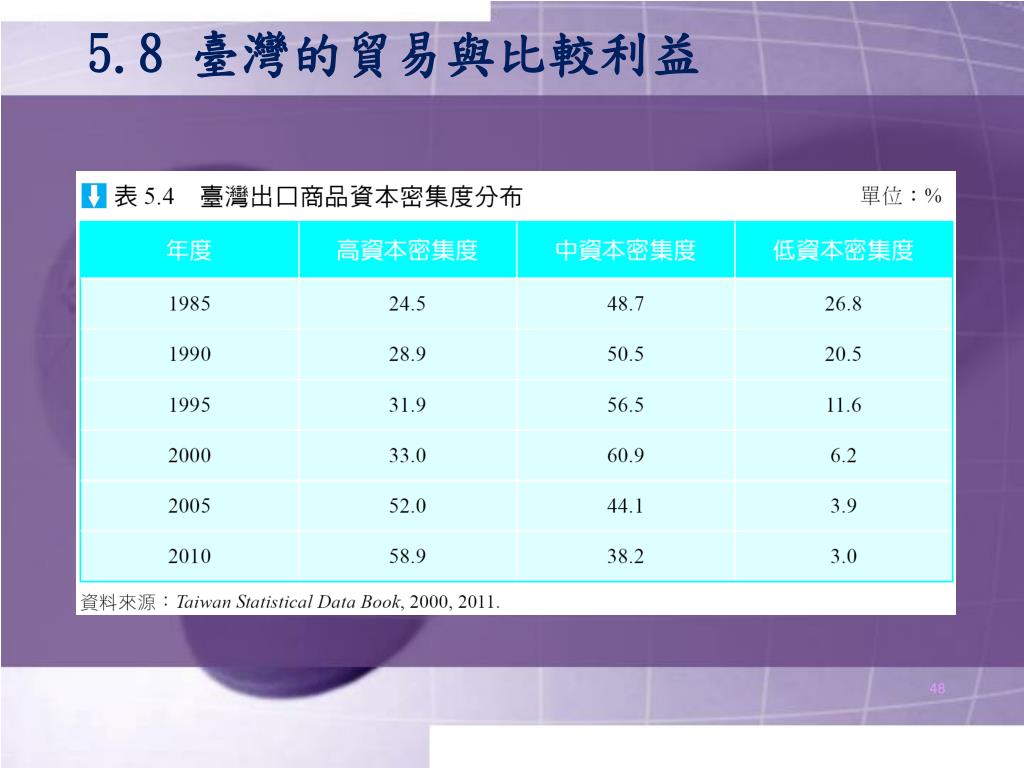 5.8 臺灣的貿易與比較利益

表 5.4　臺灣出口商品資本密集度分布　　單位：%

| 年度 | 高資本密集度 | 中資本密集度 | 低資本密集度 |
|---|---|---|---|
| 1985 | 24.5 | 48.7 | 26.8 |
| 1990 | 28.9 | 50.5 | 20.5 |
| 1995 | 31.9 | 56.5 | 11.6 |
| 2000 | 33.0 | 60.9 | 6.2 |
| 2005 | 52.0 | 44.1 | 3.9 |
| 2010 | 58.9 | 38.2 | 3.0 |

資料來源：Taiwan Statistical Data Book, 2000, 2011.

48